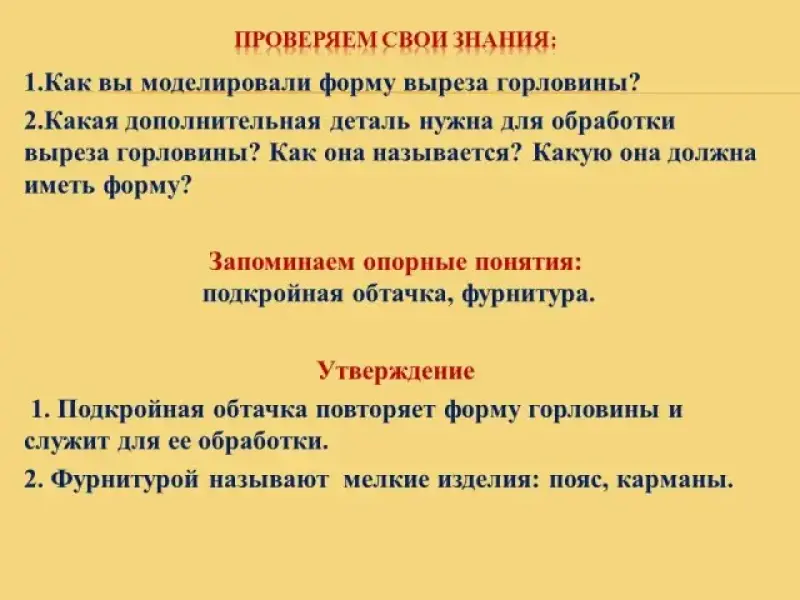 ПРОВЕРЯЕМ СВОИ ЗНАНИЯ:

1.Как вы моделировали форму выреза горловины?

2.Какая дополнительная деталь нужна для обработки выреза горловины? Как она называется? Какую она должна иметь форму?

Запоминаем опорные понятия:
подкройная обтачка, фурнитура.

Утверждение

1. Подкройная обтачка повторяет форму горловины и служит для ее обработки.

2. Фурнитурой называют мелкие изделия: пояс, карманы.